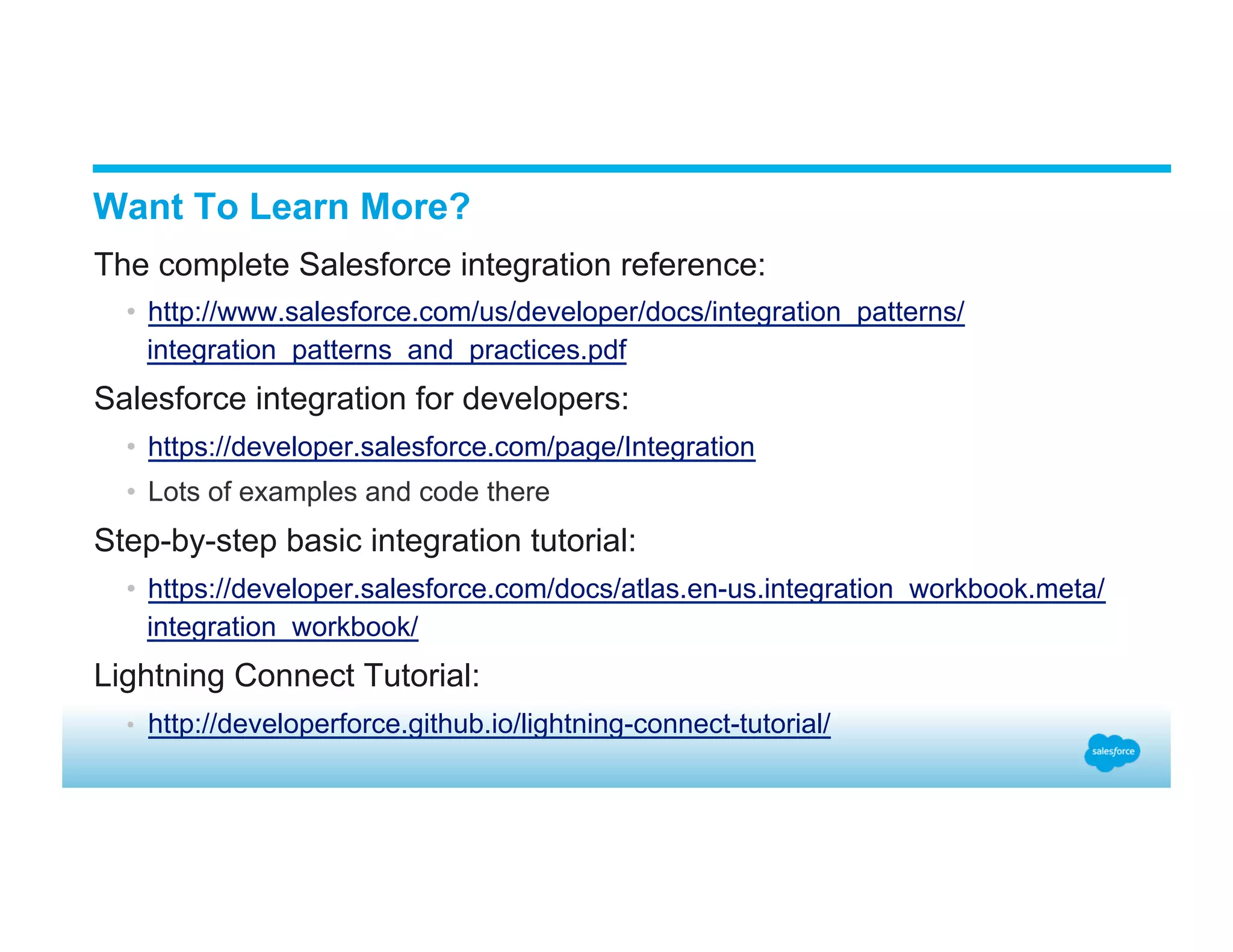 Want To Learn More?

The complete Salesforce integration reference:

• http://www.salesforce.com/us/developer/docs/integration_patterns/integration_patterns_and_practices.pdf

Salesforce integration for developers:

• https://developer.salesforce.com/page/Integration
• Lots of examples and code there

Step-by-step basic integration tutorial:

• https://developer.salesforce.com/docs/atlas.en-us.integration_workbook.meta/integration_workbook/

Lightning Connect Tutorial:

• http://developerforce.github.io/lightning-connect-tutorial/

salesforce